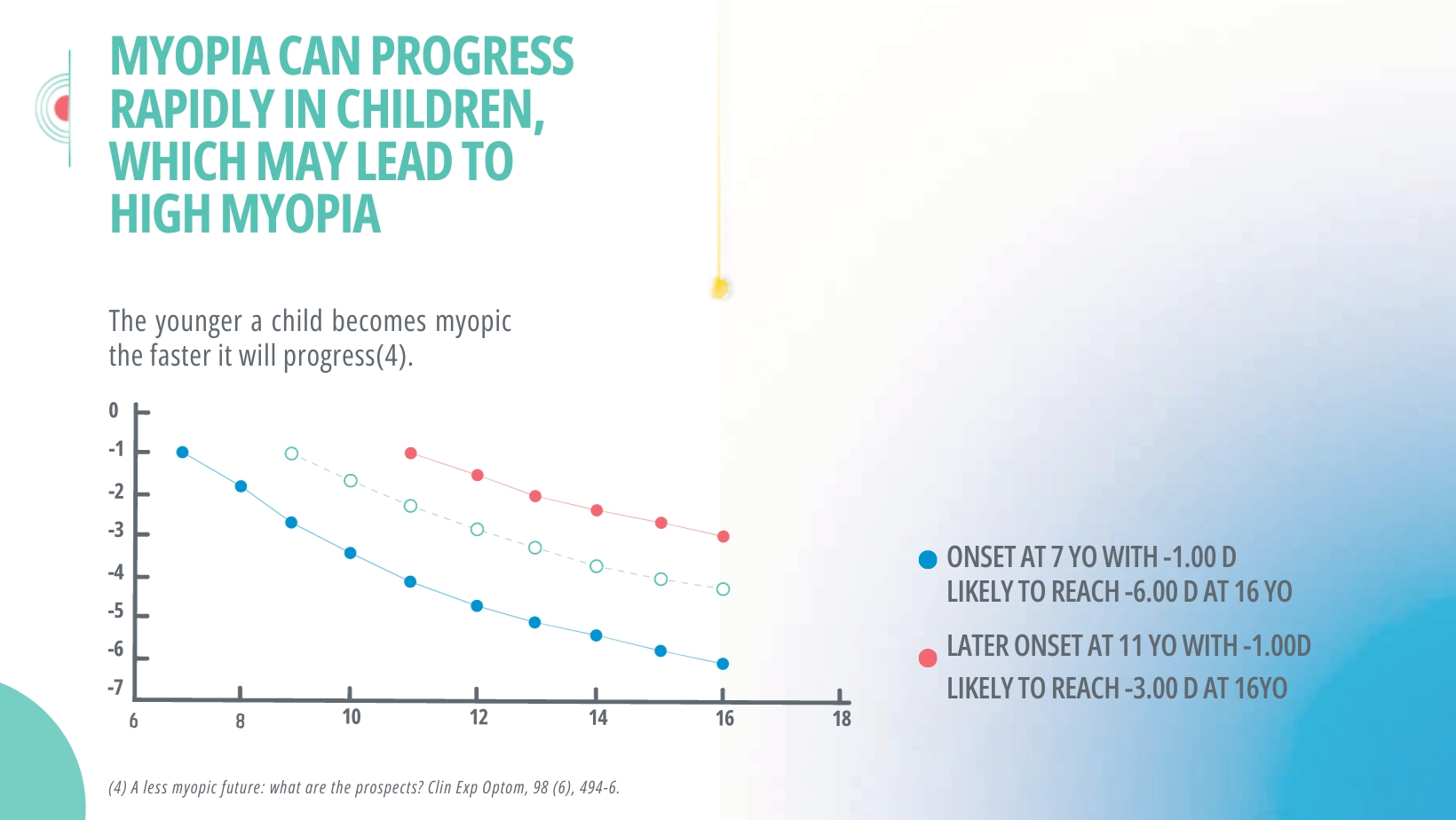 MYOPIA CAN PROGRESS RAPIDLY IN CHILDREN, WHICH MAY LEAD TO HIGH MYOPIA

The younger a child becomes myopic the faster it will progress(4).

0
-1
-2
-3
-4
-5
-6
-7
6
8
10
12
14
16
18

ONSET AT 7 YO WITH -1.00 D
LIKELY TO REACH -6.00 D AT 16 YO

LATER ONSET AT 11 YO WITH -1.00D
LIKELY TO REACH -3.00 D AT 16YO

(4) A less myopic future: what are the prospects? Clin Exp Optom, 98 (6), 494-6.